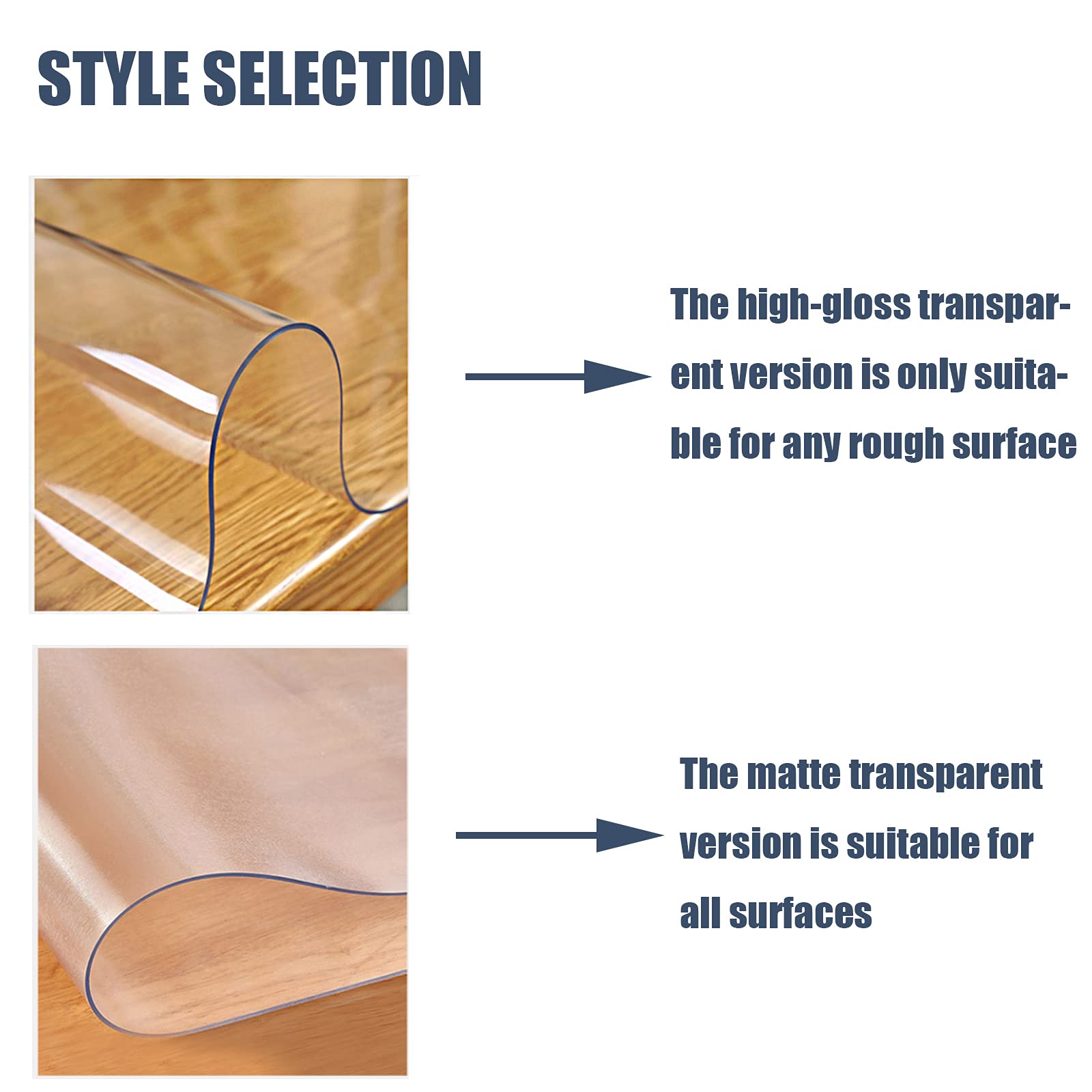 STYLE SELECTION

The high-gloss transparent version is only suitable for any rough surface

The matte transparent version is suitable for all surfaces